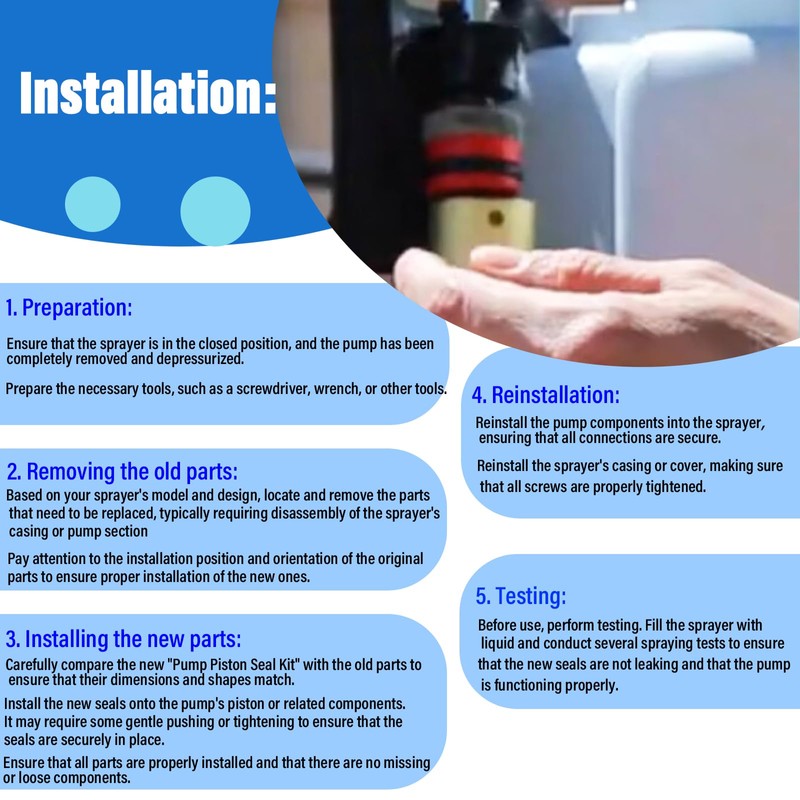 Installation:

1. Preparation:

Ensure that the sprayer is in the closed position, and the pump has been completely removed and depressurized.

Prepare the necessary tools, such as a screwdriver, wrench, or other tools.

2. Removing the old parts:

Based on your sprayer's model and design, locate and remove the parts that need to be replaced, typically requiring disassembly of the sprayer's casing or pump section

Pay attention to the installation position and orientation of the original parts to ensure proper installation of the new ones.

3. Installing the new parts:

Carefully compare the new "Pump Piston Seal Kit" with the old parts to ensure that their dimensions and shapes match.

Install the new seals onto the pump's piston or related components. It may require some gentle pushing or tightening to ensure that the seals are securely in place.

Ensure that all parts are properly installed and that there are no missing or loose components.

4. Reinstallation:

Reinstall the pump components into the sprayer, ensuring that all connections are secure.

Reinstall the sprayer's casing or cover, making sure that all screws are properly tightened.

5. Testing:

Before use, perform testing. Fill the sprayer with liquid and conduct several spraying tests to ensure that the new seals are not leaking and that the pump is functioning properly.